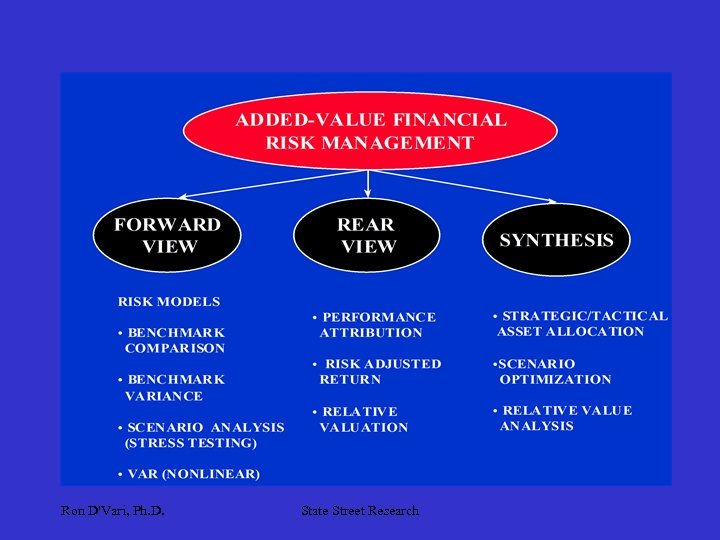 ADDED-VALUE FINANCIAL RISK MANAGEMENT

FORWARD VIEW

REAR VIEW

SYNTHESIS

RISK MODELS

• BENCHMARK COMPARISON

• BENCHMARK VARIANCE

• SCENARIO ANALYSIS (STRESS TESTING)

• VAR (NONLINEAR)

• PERFORMANCE ATTRIBUTION

• RISK ADJUSTED RETURN

• RELATIVE VALUATION

• STRATEGIC/TACTICAL ASSET ALLOCATION

•SCENARIO OPTIMIZATION

• RELATIVE VALUE ANALYSIS

Ron D'Vari, Ph.D.

State Street Research